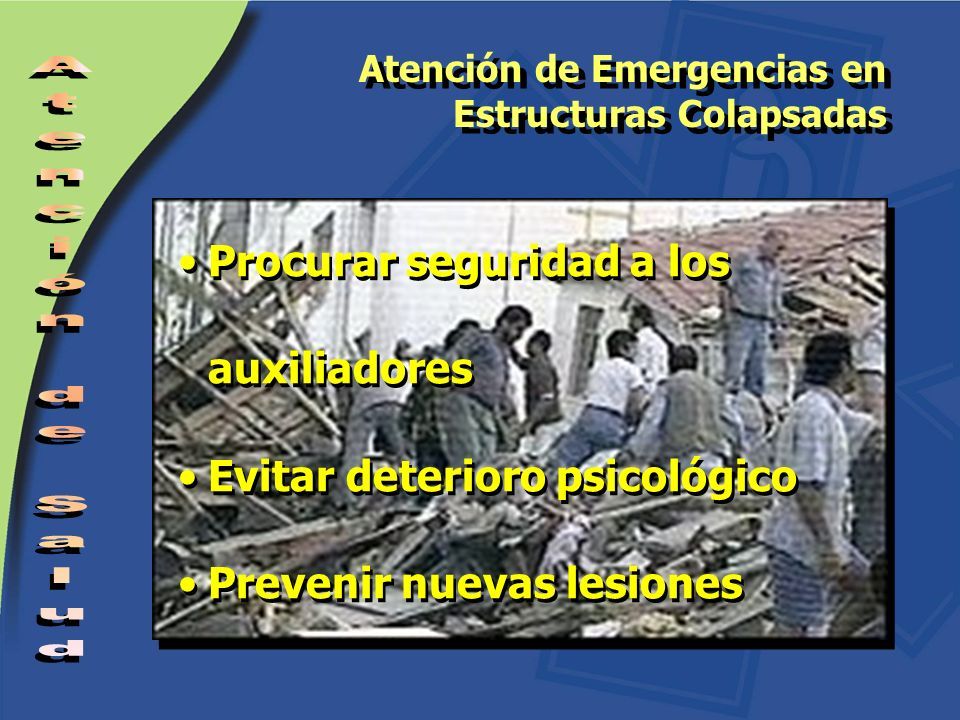 Atención de Salud

Atención de Emergencias en Estructuras Colapsadas

• Procurar seguridad a los auxiliadores

• Evitar deterioro psicológico

• Prevenir nuevas lesiones